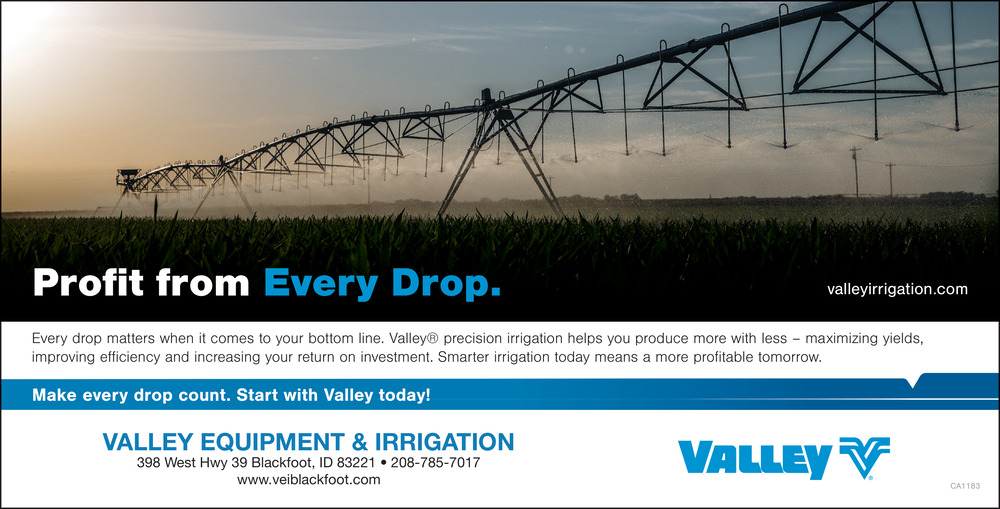 Profit from Every Drop.

valleyirrigation.com

Every drop matters when it comes to your bottom line. Valley® precision irrigation helps you produce more with less – maximizing yields, improving efficiency and increasing your return on investment. Smarter irrigation today means a more profitable tomorrow.

Make every drop count. Start with Valley today!

VALLEY EQUIPMENT & IRRIGATION
398 West Hwy 39 Blackfoot, ID 83221 • 208-785-7017
www.veiblackfoot.com

VALLEY

CA1183